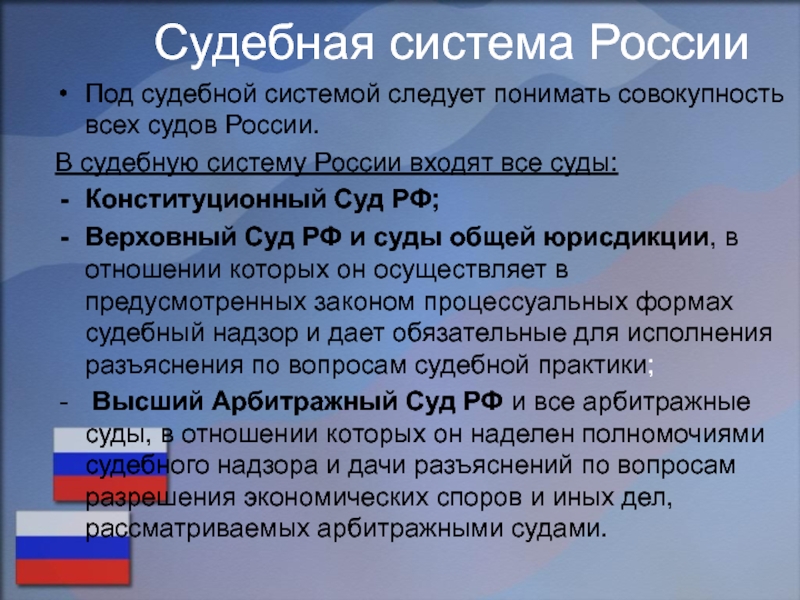 Судебная система России

• Под судебной системой следует понимать совокупность всех судов России.

В судебную систему России входят все суды:

- Конституционный Суд РФ;
- Верховный Суд РФ и суды общей юрисдикции, в отношении которых он осуществляет в предусмотренных законом процессуальных формах судебный надзор и дает обязательные для исполнения разъяснения по вопросам судебной практики;
- Высший Арбитражный Суд РФ и все арбитражные суды, в отношении которых он наделен полномочиями судебного надзора и дачи разъяснений по вопросам разрешения экономических споров и иных дел, рассматриваемых арбитражными судами.